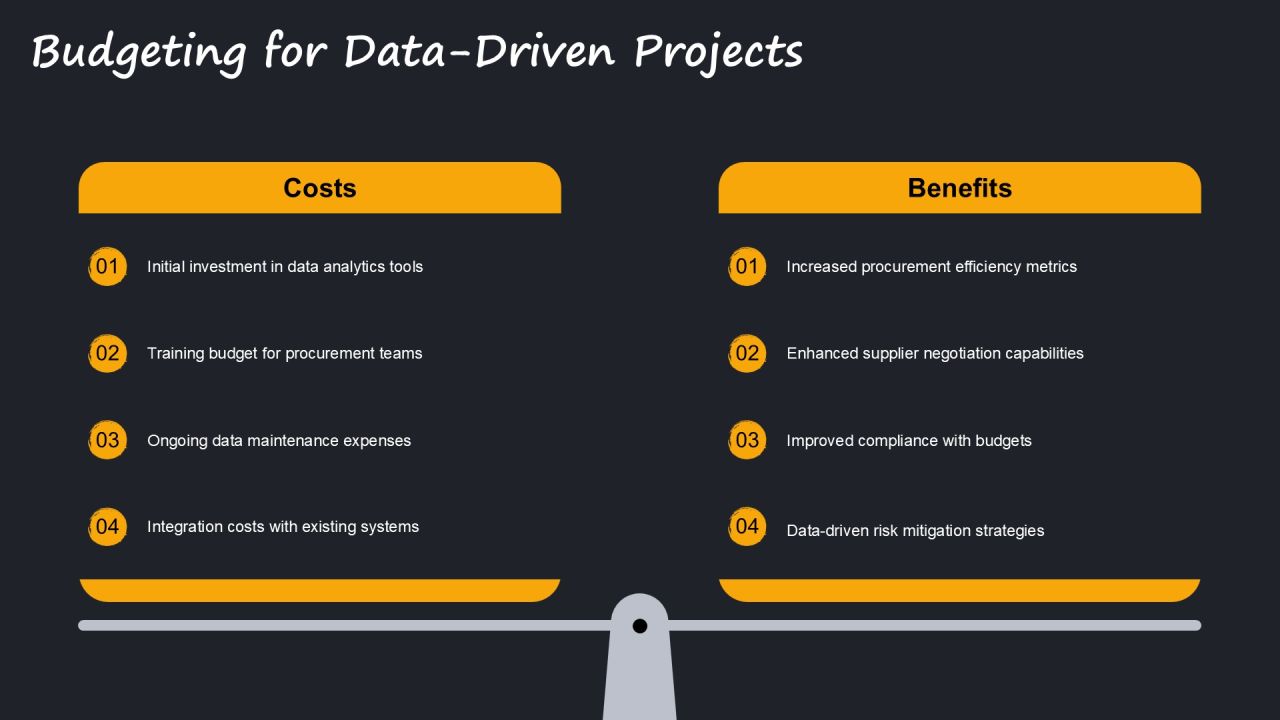 Budgeting for Data-Driven Projects

Costs

01 Initial investment in data analytics tools

02 Training budget for procurement teams

03 Ongoing data maintenance expenses

04 Integration costs with existing systems

Benefits

01 Increased procurement efficiency metrics

02 Enhanced supplier negotiation capabilities

03 Improved compliance with budgets

04 Data-driven risk mitigation strategies